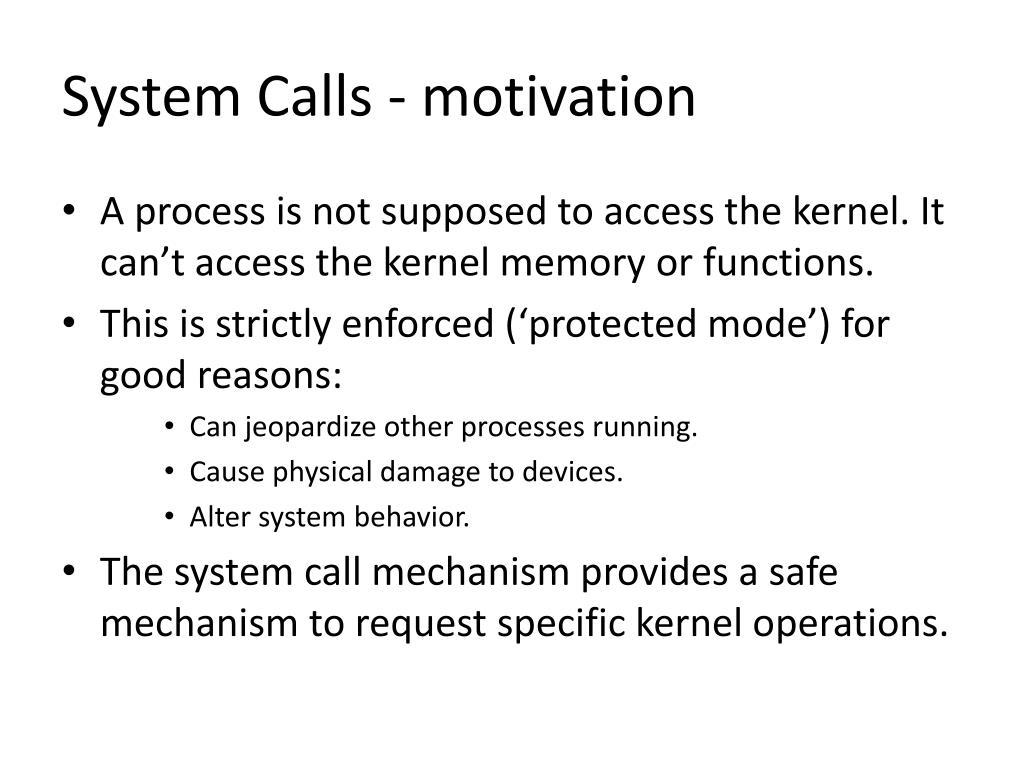 System Calls - motivation

• A process is not supposed to access the kernel. It can’t access the kernel memory or functions.
• This is strictly enforced (‘protected mode’) for good reasons:
  • Can jeopardize other processes running.
  • Cause physical damage to devices.
  • Alter system behavior.
• The system call mechanism provides a safe mechanism to request specific kernel operations.